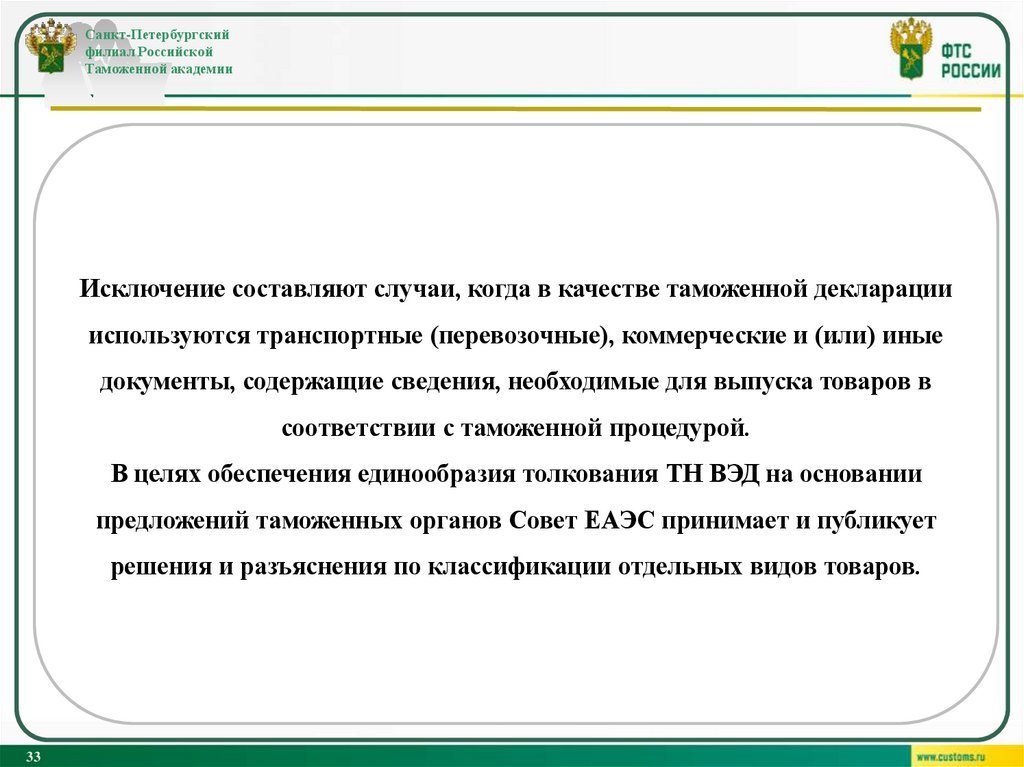 Санкт-Петербургский филиал Российской Таможенной академии

ФТС РОССИИ

Исключение составляют случаи, когда в качестве таможенной декларации используются транспортные (перевозочные), коммерческие и (или) иные документы, содержащие сведения, необходимые для выпуска товаров в соответствии с таможенной процедурой.
В целях обеспечения единообразия толкования ТН ВЭД на основании предложений таможенных органов Совет ЕАЭС принимает и публикует решения и разъяснения по классификации отдельных видов товаров.

33

www.customs.ru